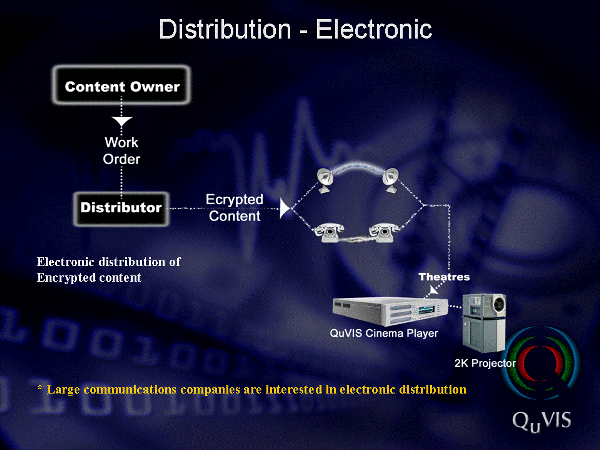 Distribution - Electronic

Content Owner

Work Order

Distributor

Ecrypted Content

Electronic distribution of Encrypted content

Theatres

QuVIS Cinema Player

2K Projector

* Large communications companies are interested in electronic distribution

QuVIS